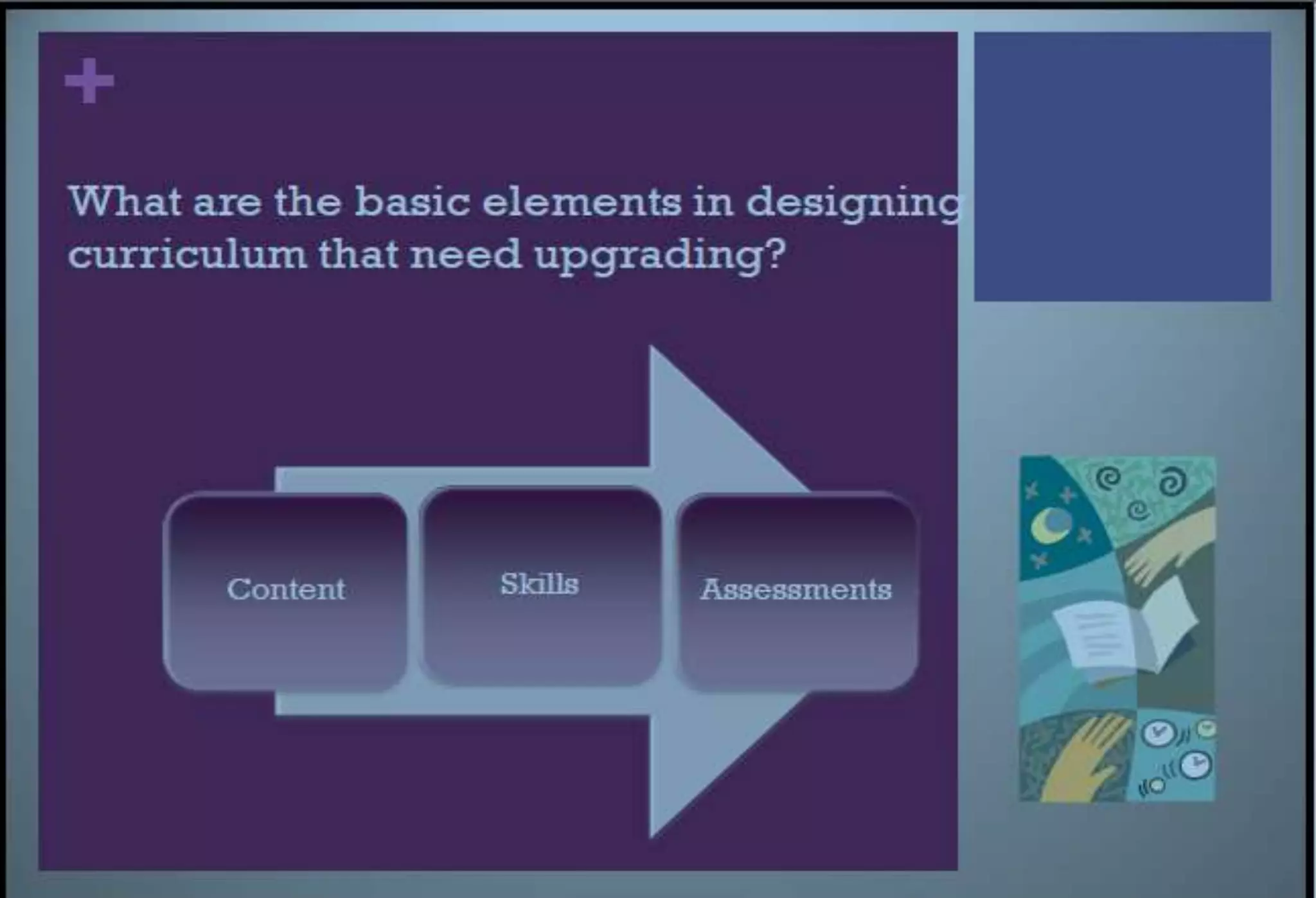 +

What are the basic elements in designing curriculum that need upgrading?

Content

Skills

Assessments